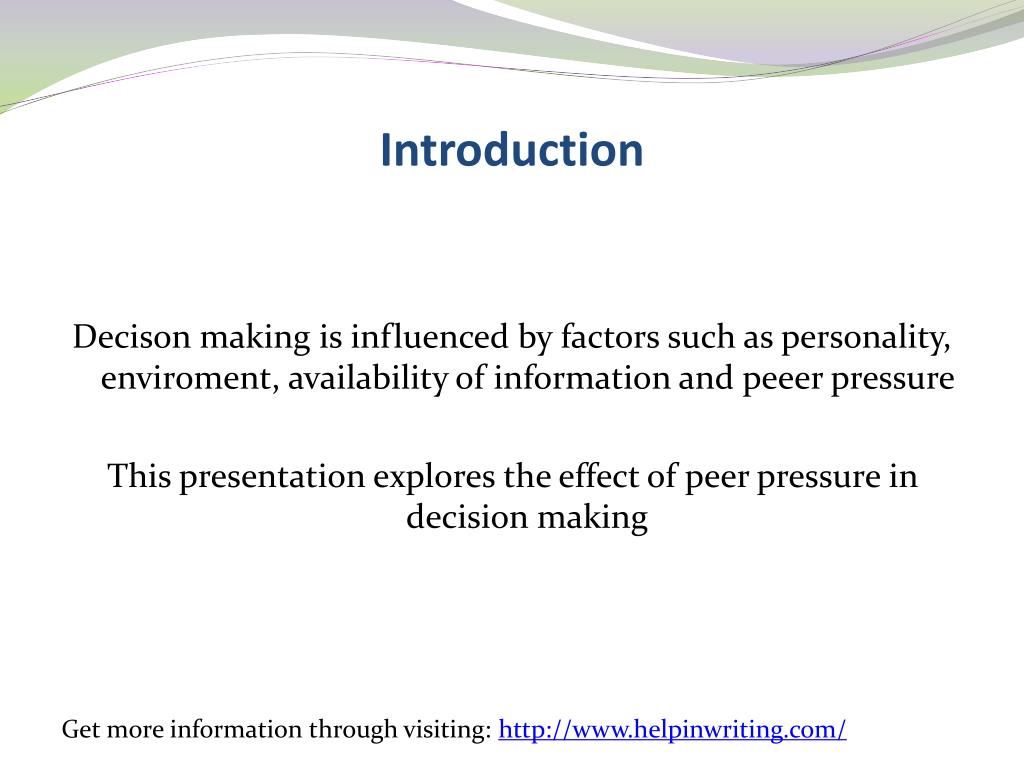 Introduction

Decison making is influenced by factors such as personality, enviroment, availability of information and peeer pressure

This presentation explores the effect of peer pressure in decision making

Get more information through visiting: http://www.helpinwriting.com/